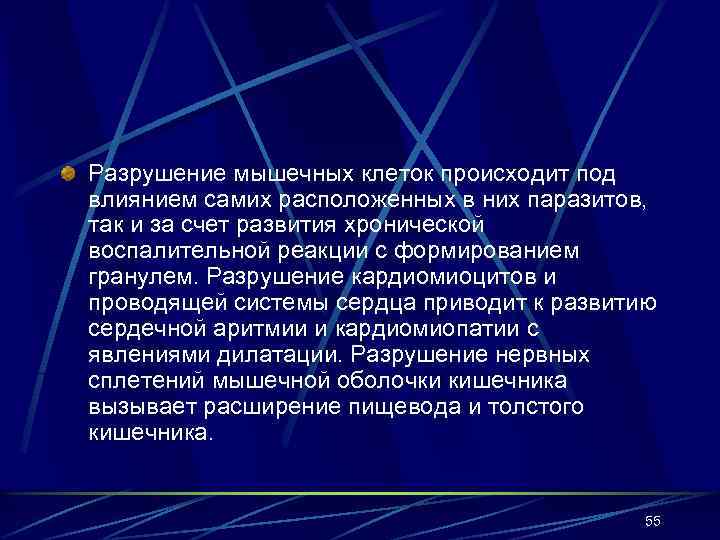 Разрушение мышечных клеток происходит под влиянием самих расположенных в них паразитов, так и за счет развития хронической воспалительной реакции с формированием гранулем. Разрушение кардиомиоцитов и проводящей системы сердца приводит к развитию сердечной аритмии и кардиомиопатии с явлениями дилатации. Разрушение нервных сплетений мышечной оболочки кишечника вызывает расширение пищевода и толстого кишечника.

55